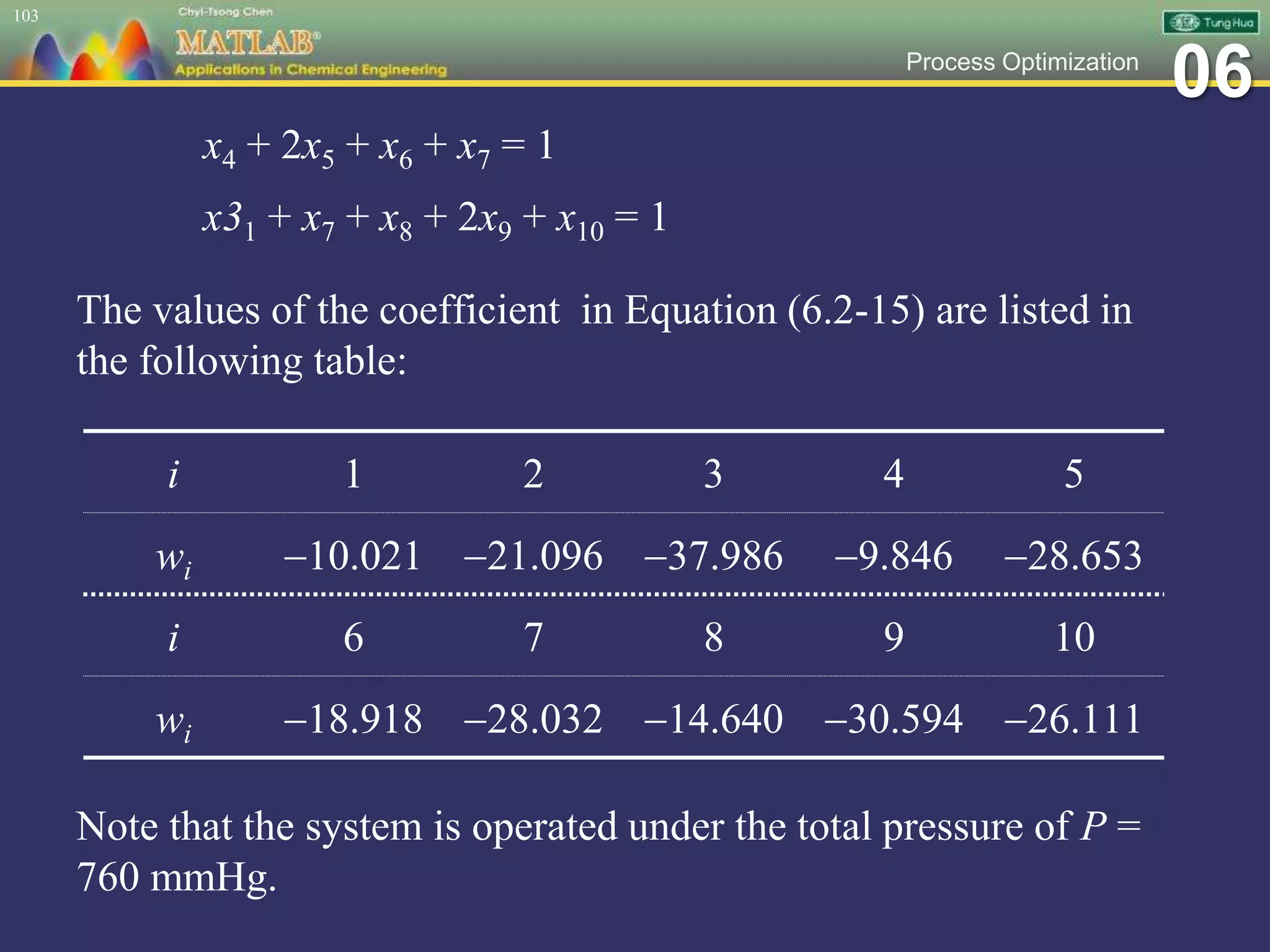 103

Chyi-Tsong Chen
MATLAB®
Applications in Chemical Engineering

Tung Hua

Process Optimization

06

$x_4 + 2x_5 + x_6 + x_7 = 1$

$x3_1 + x_7 + x_8 + 2x_9 + x_{10} = 1$

The values of the coefficient  in Equation (6.2-15) are listed in the following table:

| $i$ | 1 | 2 | 3 | 4 | 5 |
|---|---|---|---|---|---|
| $w_i$ | –10.021 | –21.096 | –37.986 | –9.846 | –28.653 |
| $i$ | 6 | 7 | 8 | 9 | 10 |
| $w_i$ | –18.918 | –28.032 | –14.640 | –30.594 | –26.111 |

Note that the system is operated under the total pressure of $P$ = 760 mmHg.